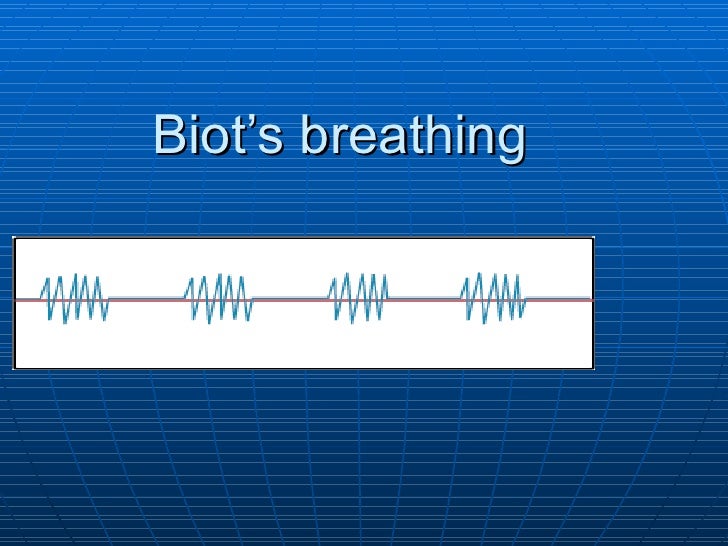 Biot’s breathing